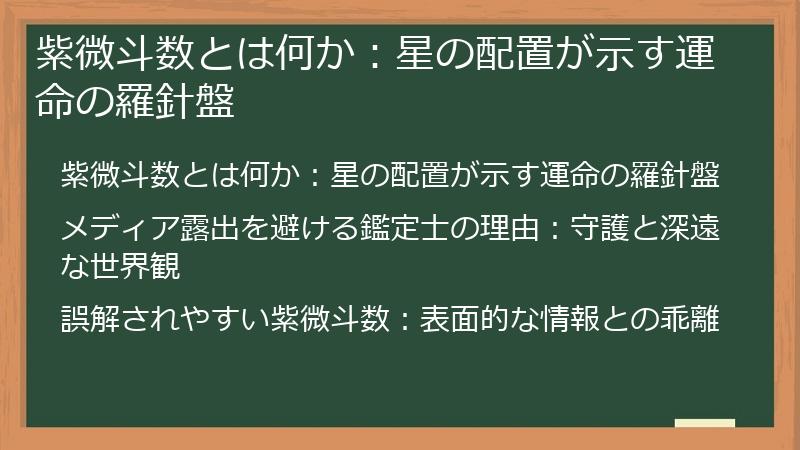 紫微斗数とは何か：星の配置が示す運命の羅針盤

紫微斗数とは何か：星の配置が示す運命の羅針盤

メディア露出を避ける鑑定士の理由：守護と深遠な世界観

誤解されやすい紫微斗数：表面的な情報との乖離